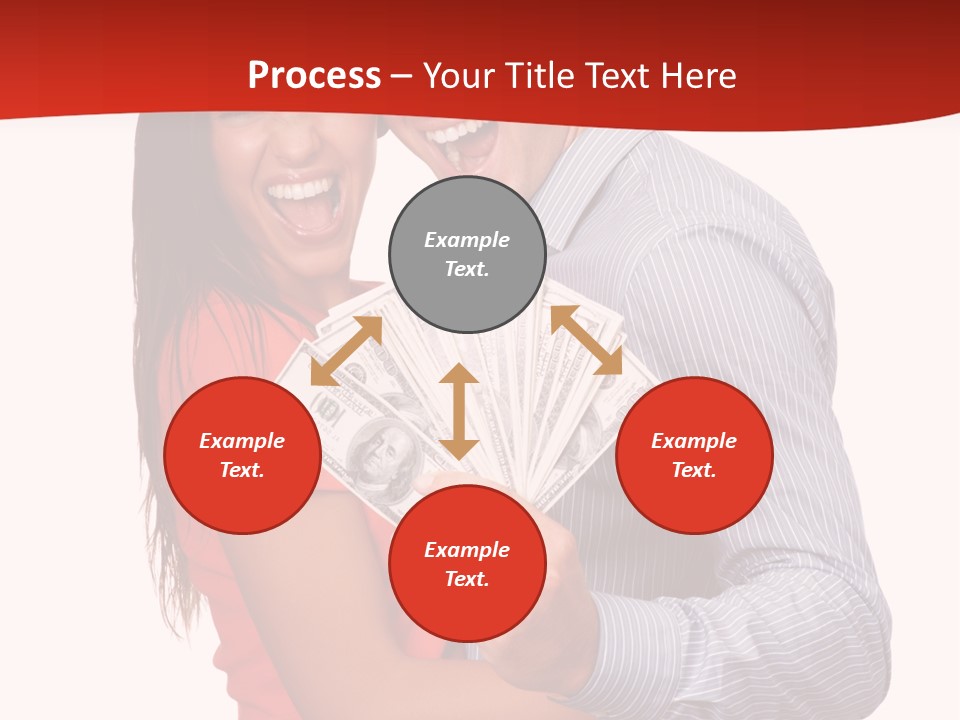 Process – Your Title Text Here

Example Text.

Example Text.

Example Text.

Example Text.